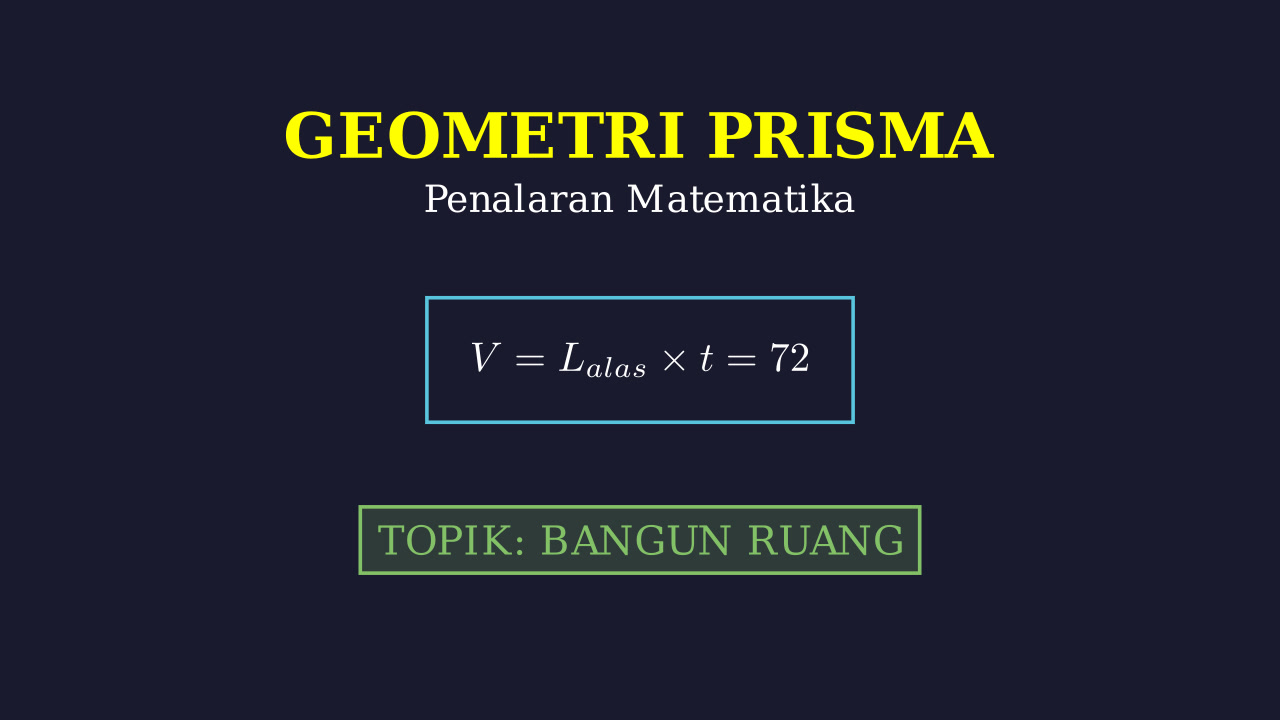 GEOMETRI PRISMA

Penalaran Matematika

$V = L_{alas} \times t = 72$

TOPIK: BANGUN RUANG